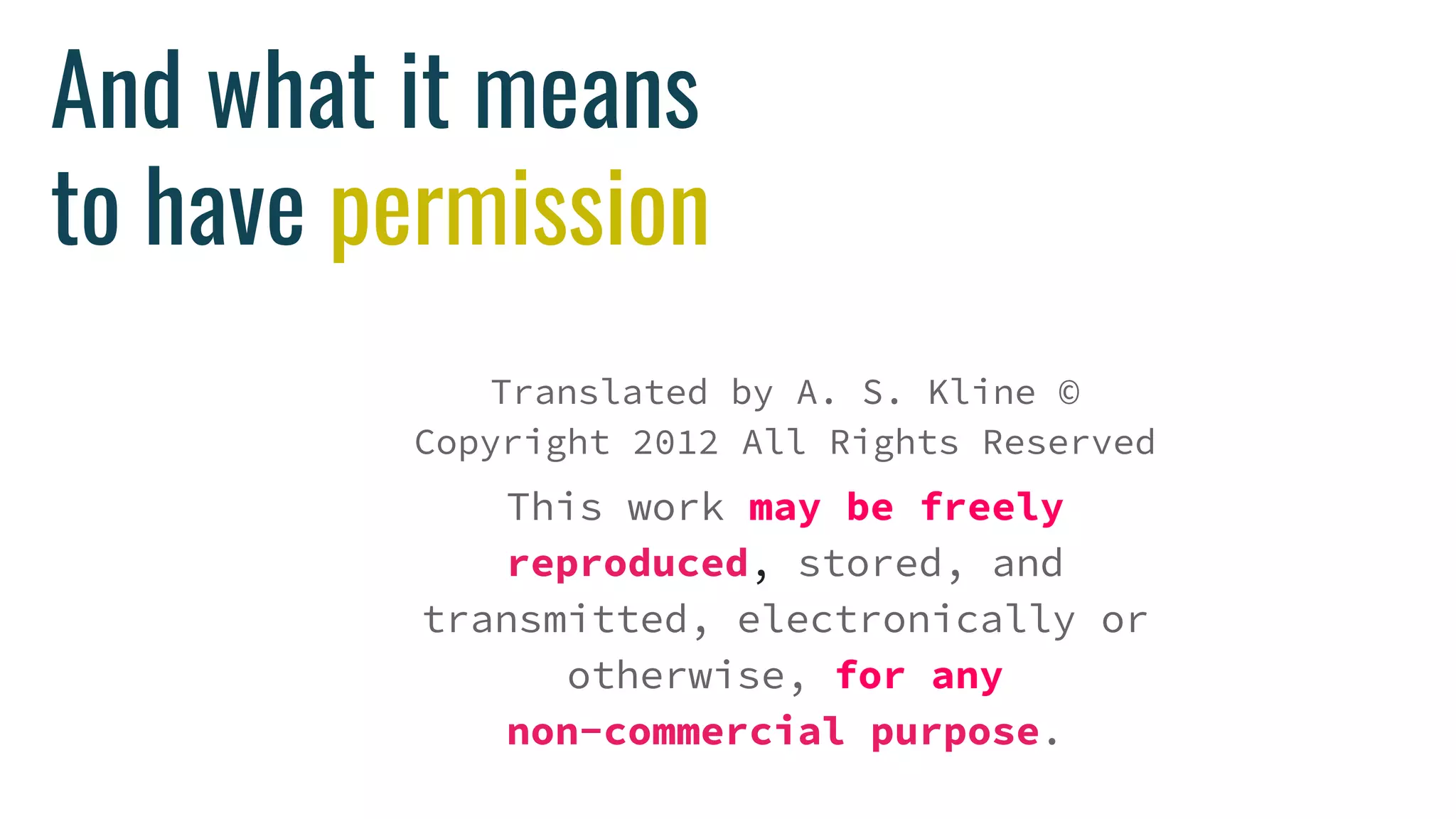 And what it means to have permission

Translated by A. S. Kline ©
Copyright 2012 All Rights Reserved

This work may be freely reproduced, stored, and transmitted, electronically or otherwise, for any non-commercial purpose.